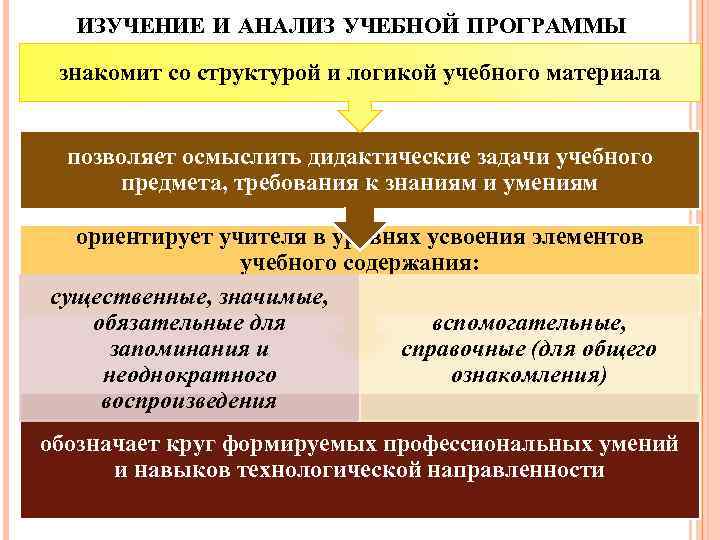 ИЗУЧЕНИЕ И АНАЛИЗ УЧЕБНОЙ ПРОГРАММЫ

знакомит со структурой и логикой учебного материала

позволяет осмыслить дидактические задачи учебного предмета, требования к знаниям и умениям

ориентирует учителя в уровнях усвоения элементов учебного содержания:

существенные, значимые, обязательные для запоминания и неоднократного воспроизведения

вспомогательные, справочные (для общего ознакомления)

обозначает круг формируемых профессиональных умений и навыков технологической направленности